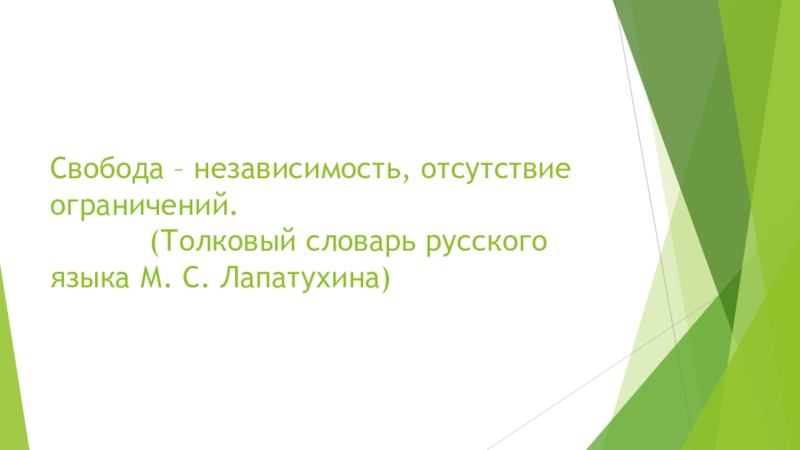 Свобода – независимость, отсутствие ограничений.

(Толковый словарь русского языка М. С. Лапатухина)